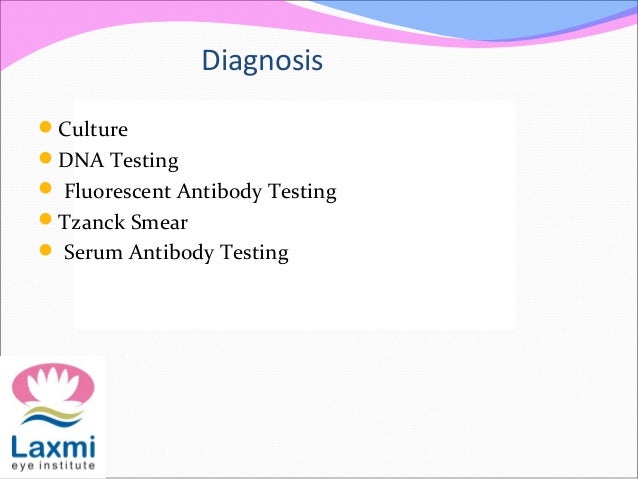 Diagnosis

- Culture
- DNA Testing
- Fluorescent Antibody Testing
- Tzanck Smear
- Serum Antibody Testing

Laxmi
eye institute